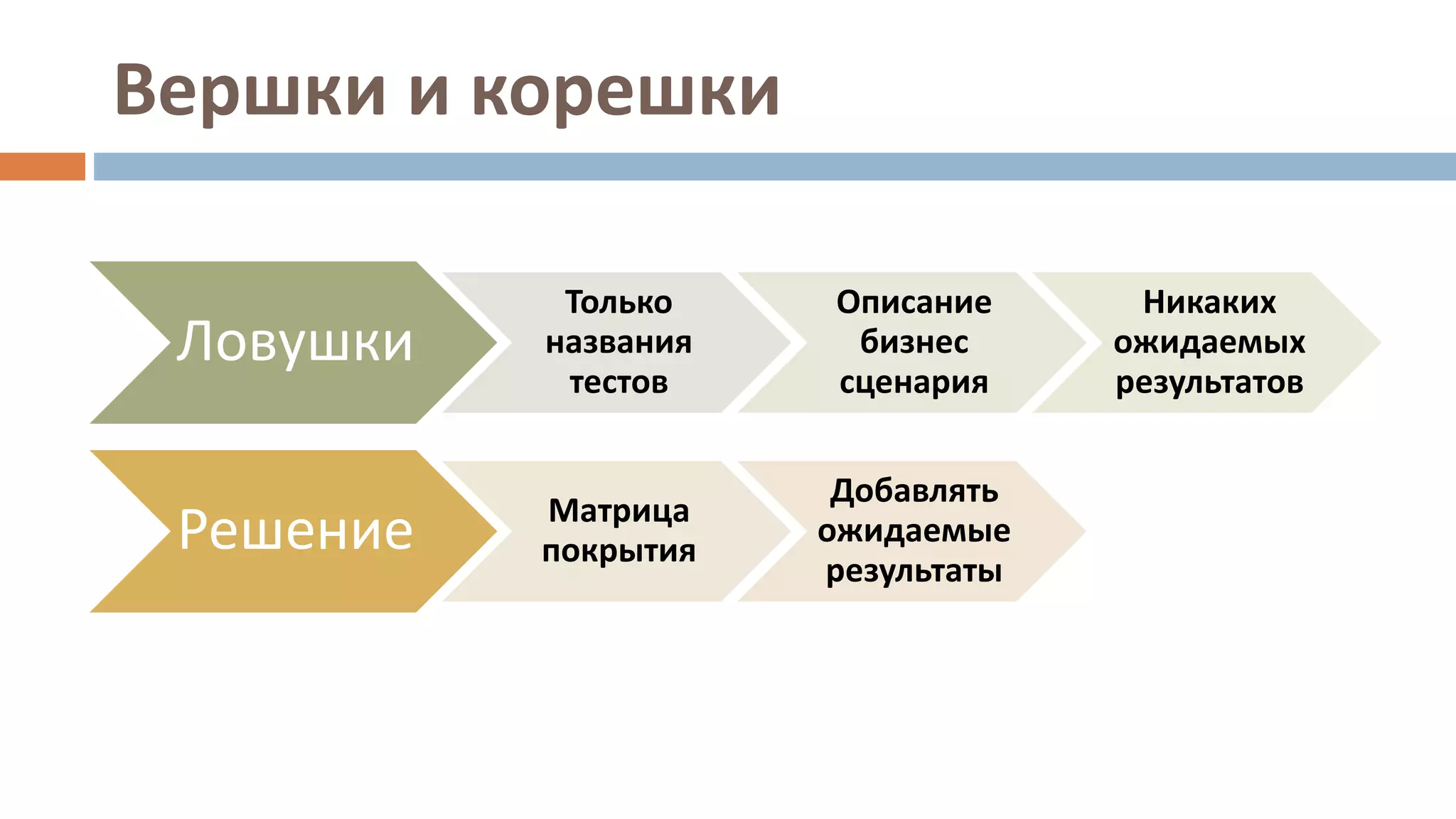 Вершки и корешки

Ловушки

Только названия тестов

Описание бизнес сценария

Никаких ожидаемых результатов

Решение

Матрица покрытия

Добавлять ожидаемые результаты